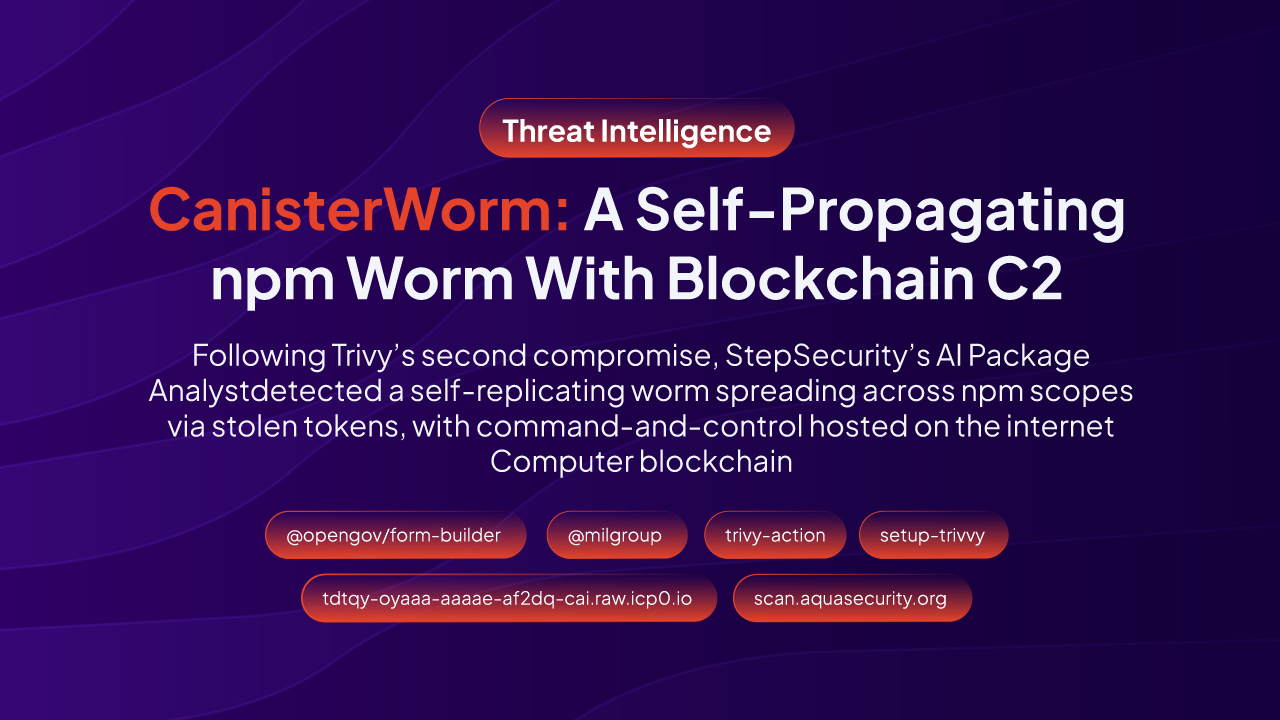 Threat Intelligence

CanisterWorm: A Self-Propagating npm Worm With Blockchain C2

Following Trivy's second compromise, StepSecurity's AI Package Analystdetected a self-replicating worm spreading across npm scopes via stolen tokens, with command-and-control hosted on the internet Computer blockchain

@opengov/form-builder

@milgroup

trivy-action

setup-trivvy

tdtqy-oyaaa-aaaae-af2dq-cai.raw.icp0.io

scan.aquasecurity.org